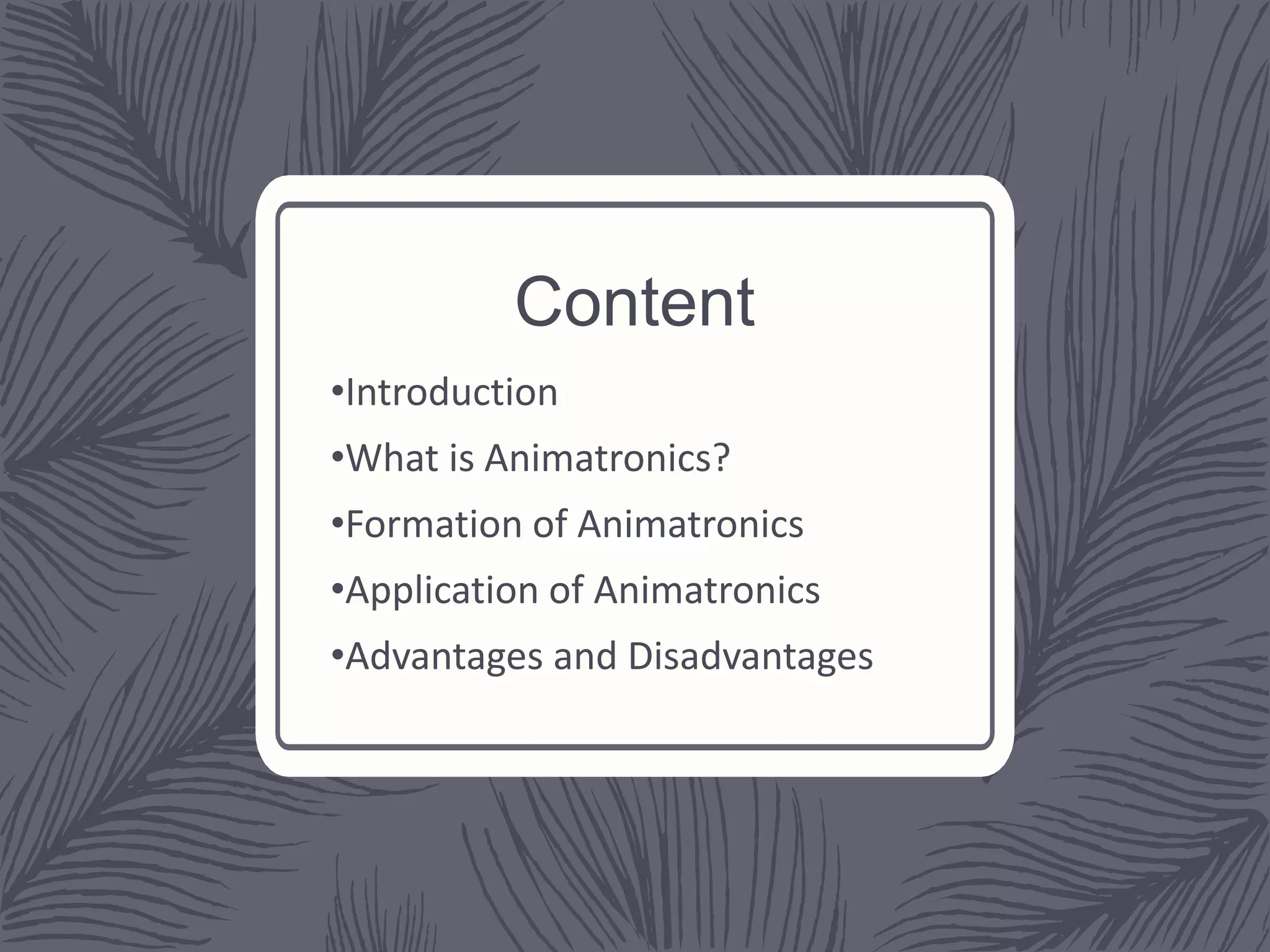 Content

•Introduction

•What is Animatronics?

•Formation of Animatronics

•Application of Animatronics

•Advantages and Disadvantages